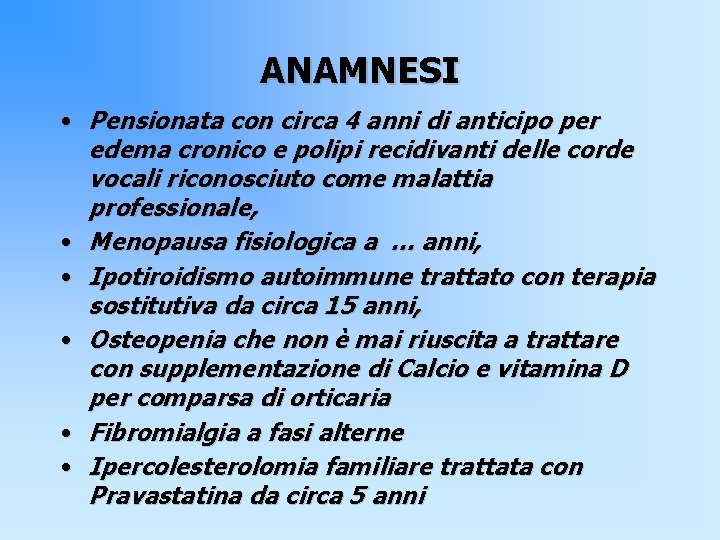 ANAMNESI

• Pensionata con circa 4 anni di anticipo per edema cronico e polipi recidivanti delle corde vocali riconosciuto come malattia professionale,
• Menopausa fisiologica a ... anni,
• Ipotiroidismo autoimmune trattato con terapia sostitutiva da circa 15 anni,
• Osteopenia che non è mai riuscita a trattare con supplementazione di Calcio e vitamina D per comparsa di orticaria
• Fibromialgia a fasi alterne
• Ipercolesterolomia familiare trattata con Pravastatina da circa 5 anni